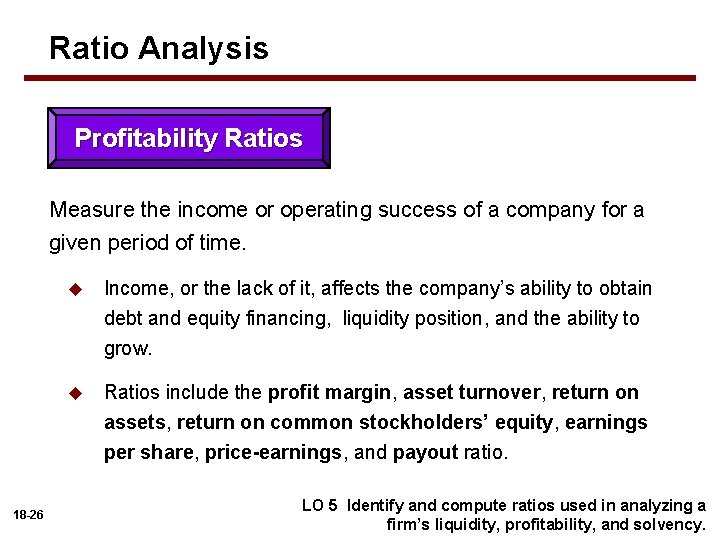 Ratio Analysis

Profitability Ratios

Measure the income or operating success of a company for a given period of time.

◆ Income, or the lack of it, affects the company's ability to obtain debt and equity financing, liquidity position, and the ability to grow.

◆ Ratios include the profit margin, asset turnover, return on assets, return on common stockholders' equity, earnings per share, price-earnings, and payout ratio.

18-26

LO 5 Identify and compute ratios used in analyzing a firm's liquidity, profitability, and solvency.